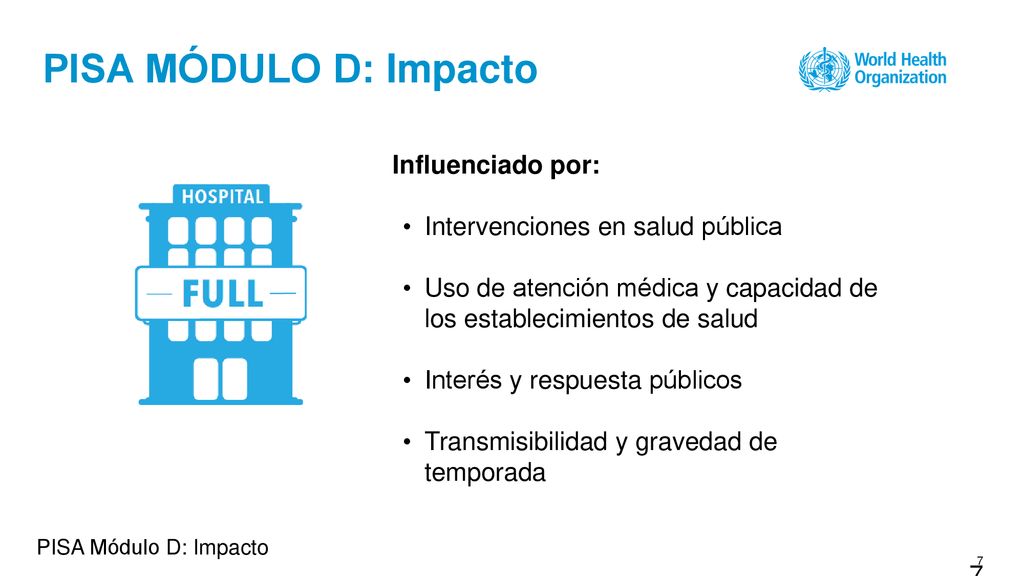 PISA MÓDULO D: Impacto

World Health Organization

HOSPITAL

FULL

Influenciado por:

• Intervenciones en salud pública

• Uso de atención médica y capacidad de los establecimientos de salud

• Interés y respuesta públicos

• Transmisibilidad y gravedad de temporada

PISA Módulo D: Impacto

7

7